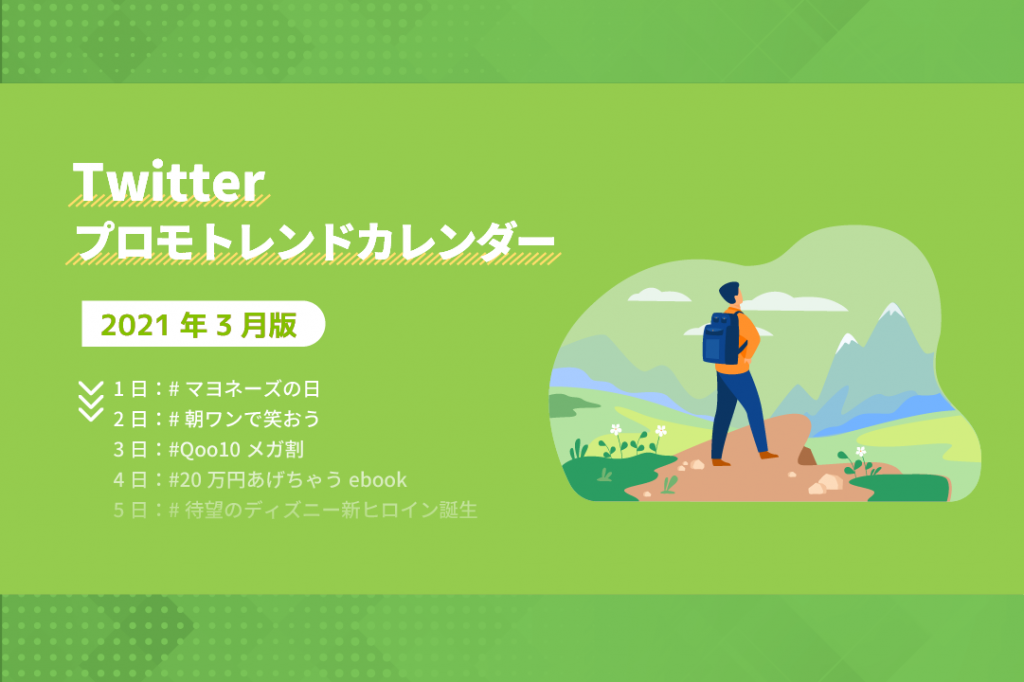 Twitter
プロモトレンドカレンダー

2021 年 3 月版

1 日：# マヨネーズの日
2 日：# 朝ワンで笑おう
3 日：#Qoo10 メガ割
4 日：#20 万円あげちゃう ebook
5 日：# 待望のディズニー新ヒロイン誕生